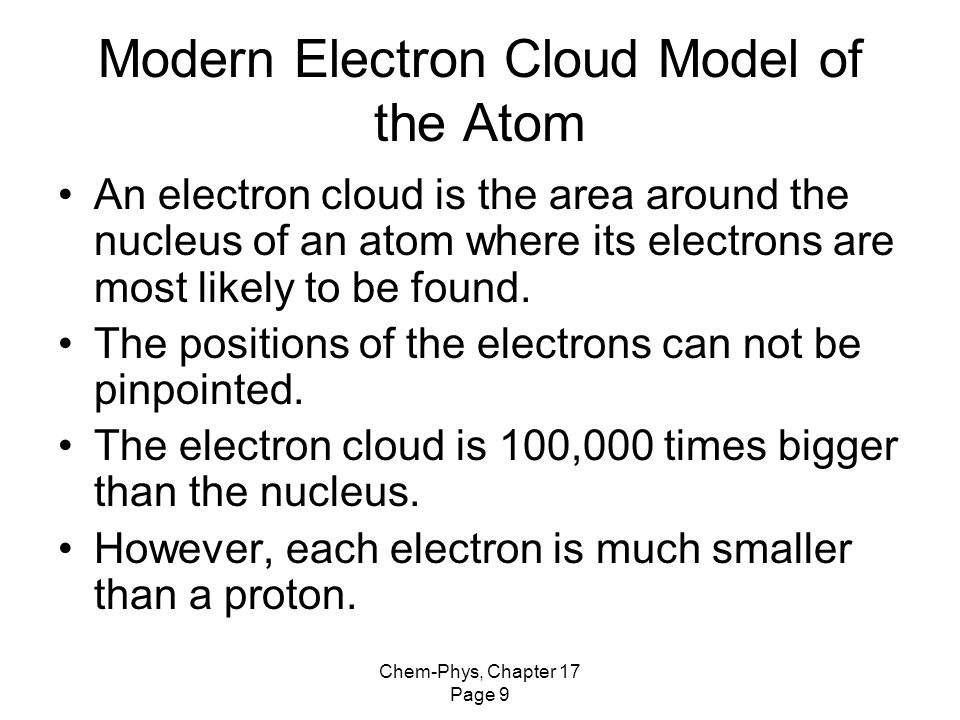 Modern Electron Cloud Model of the Atom

• An electron cloud is the area around the nucleus of an atom where its electrons are most likely to be found.

• The positions of the electrons can not be pinpointed.

• The electron cloud is 100,000 times bigger than the nucleus.

• However, each electron is much smaller than a proton.

Chem-Phys, Chapter 17
Page 9